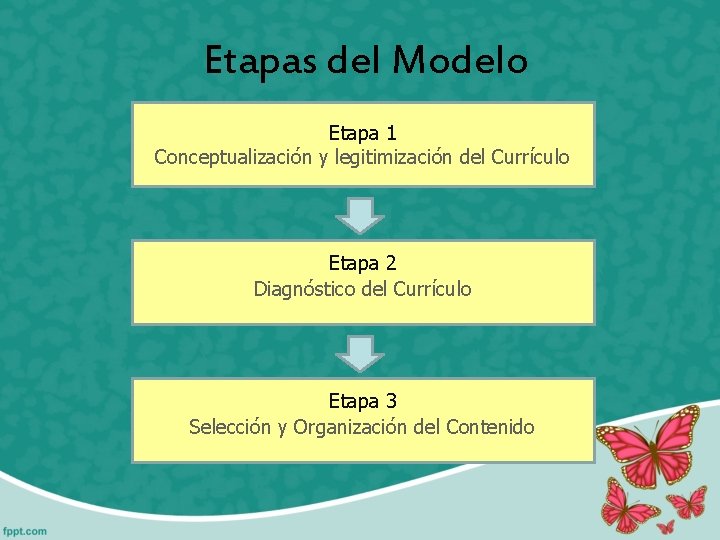 Etapas del Modelo

Etapa 1
Conceptualización y legitimización del Currículo

Etapa 2
Diagnóstico del Currículo

Etapa 3
Selección y Organización del Contenido

fppt.com